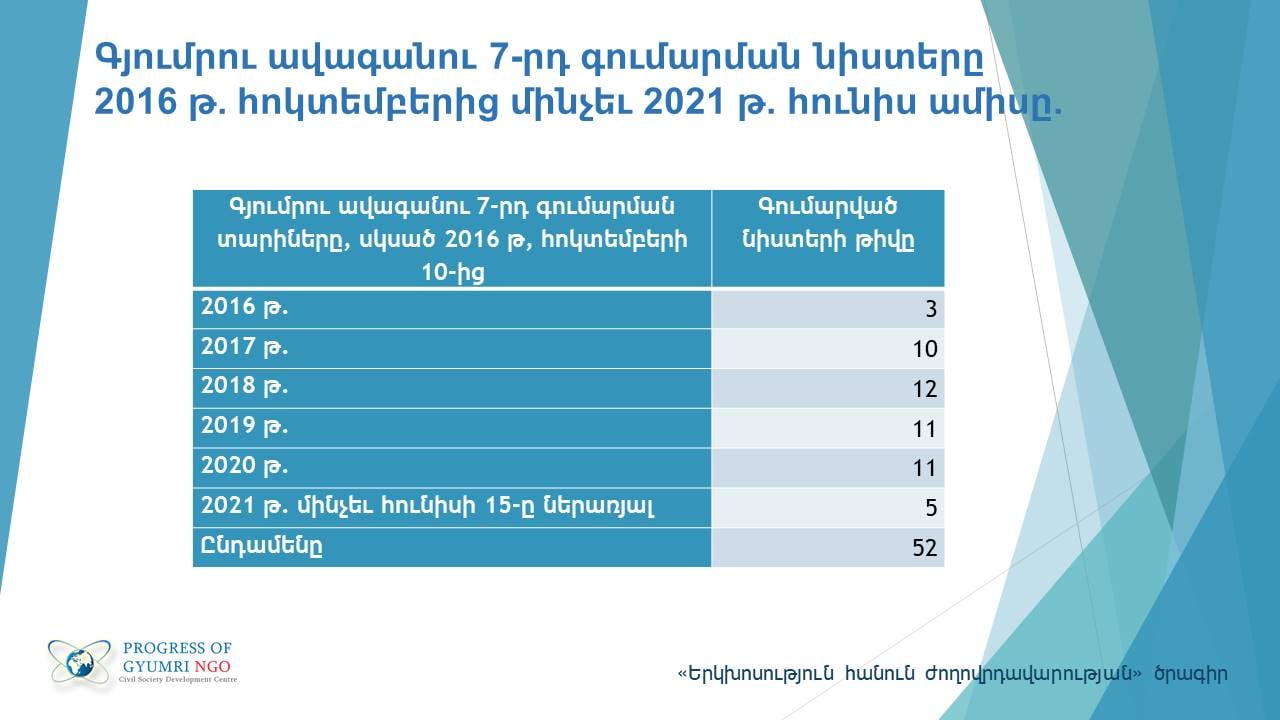 Գյումրու ավագանու 7-րդ գումարման նիստերը 2016 թ. հոկտեմբերից մինչեւ 2021 թ. հունիս ամիսը.

| Գյումրու ավագանու 7-րդ գումարման տարիները, սկսած 2016 թ, հոկտեմբերի 10-ից | Գումարված նիստերի թիվը |
|---|---|
| 2016 թ. | 3 |
| 2017 թ. | 10 |
| 2018 թ. | 12 |
| 2019 թ. | 11 |
| 2020 թ. | 11 |
| 2021 թ. մինչեւ հունիսի 15-ը ներառյալ | 5 |
| Ընդամենը | 52 |

PROGRESS OF GYUMRI NGO
Civil Society Development Centre

«Երկխոսություն հանուն ժողովրդավարության» ծրագիր